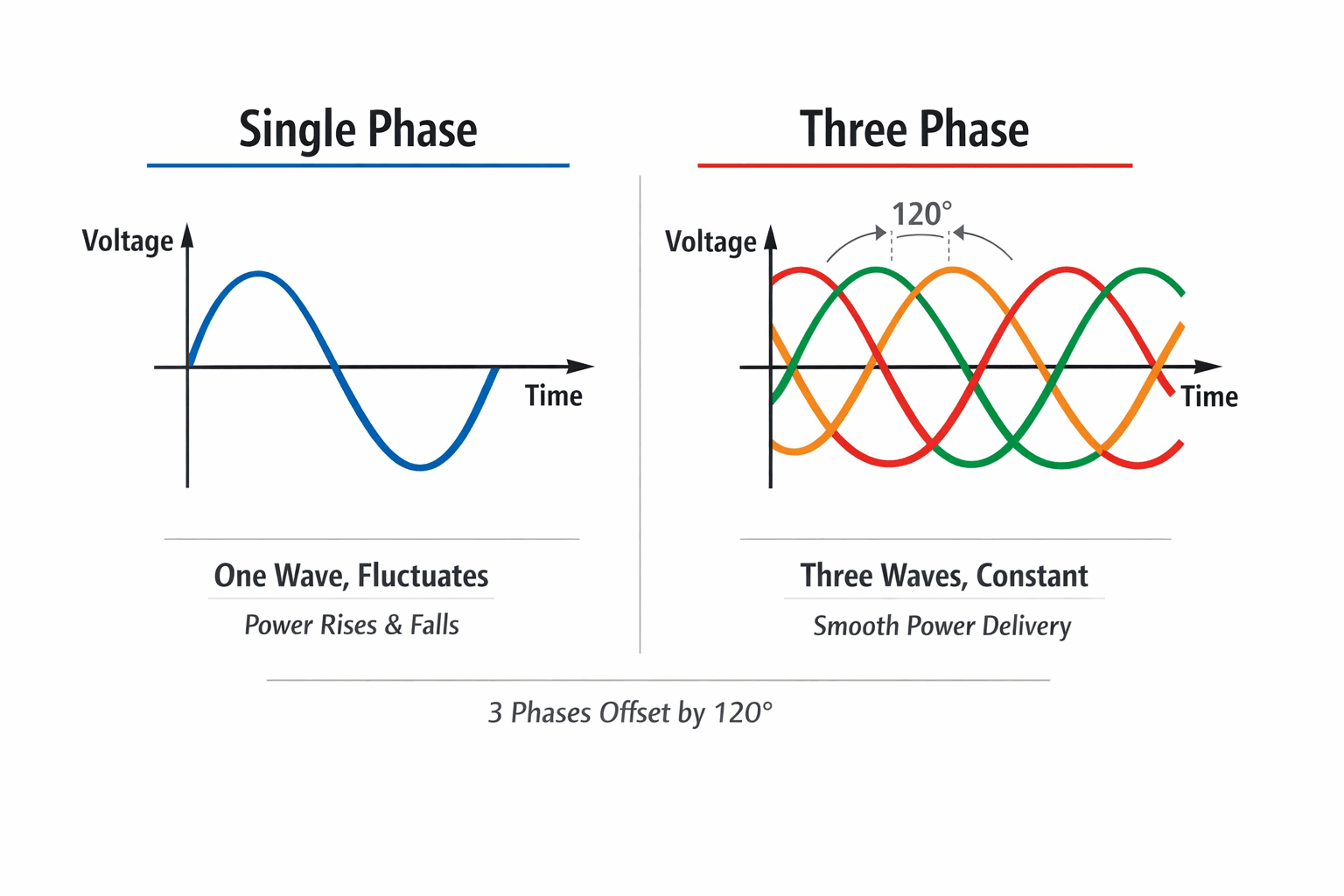 Single Phase

Voltage

Time

One Wave, Fluctuates

Power Rises & Falls

Three Phase

120°

Voltage

Time

Three Waves, Constant

Smooth Power Delivery

3 Phases Offset by 120°